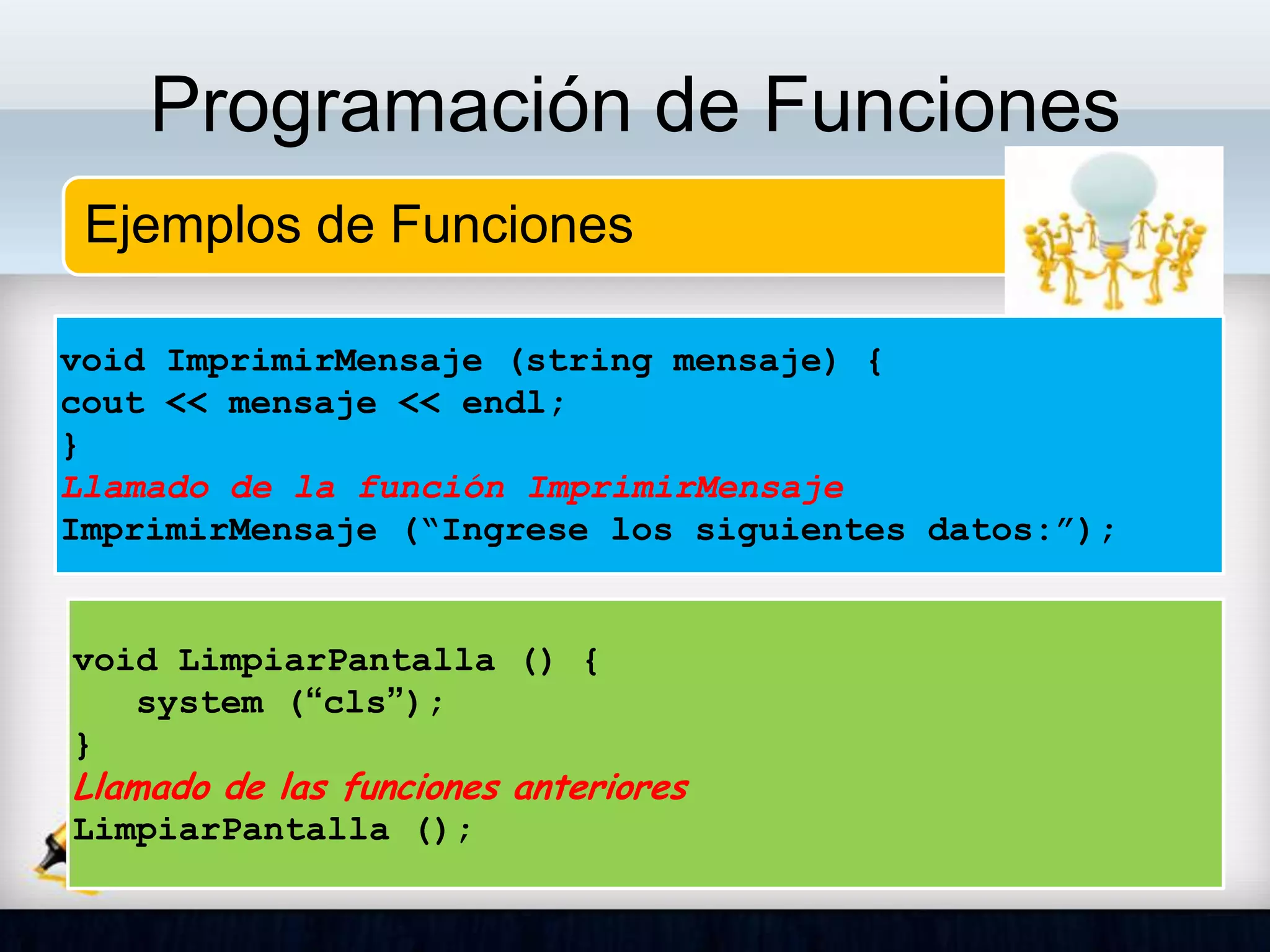 Programación de Funciones

Ejemplos de Funciones

void ImprimirMensaje (string mensaje) {
cout << mensaje << endl;
}
Llamado de la función ImprimirMensaje
ImprimirMensaje (“Ingrese los siguientes datos:”);

void LimpiarPantalla () {
system (“cls”);
}
Llamado de las funciones anteriores
LimpiarPantalla ();